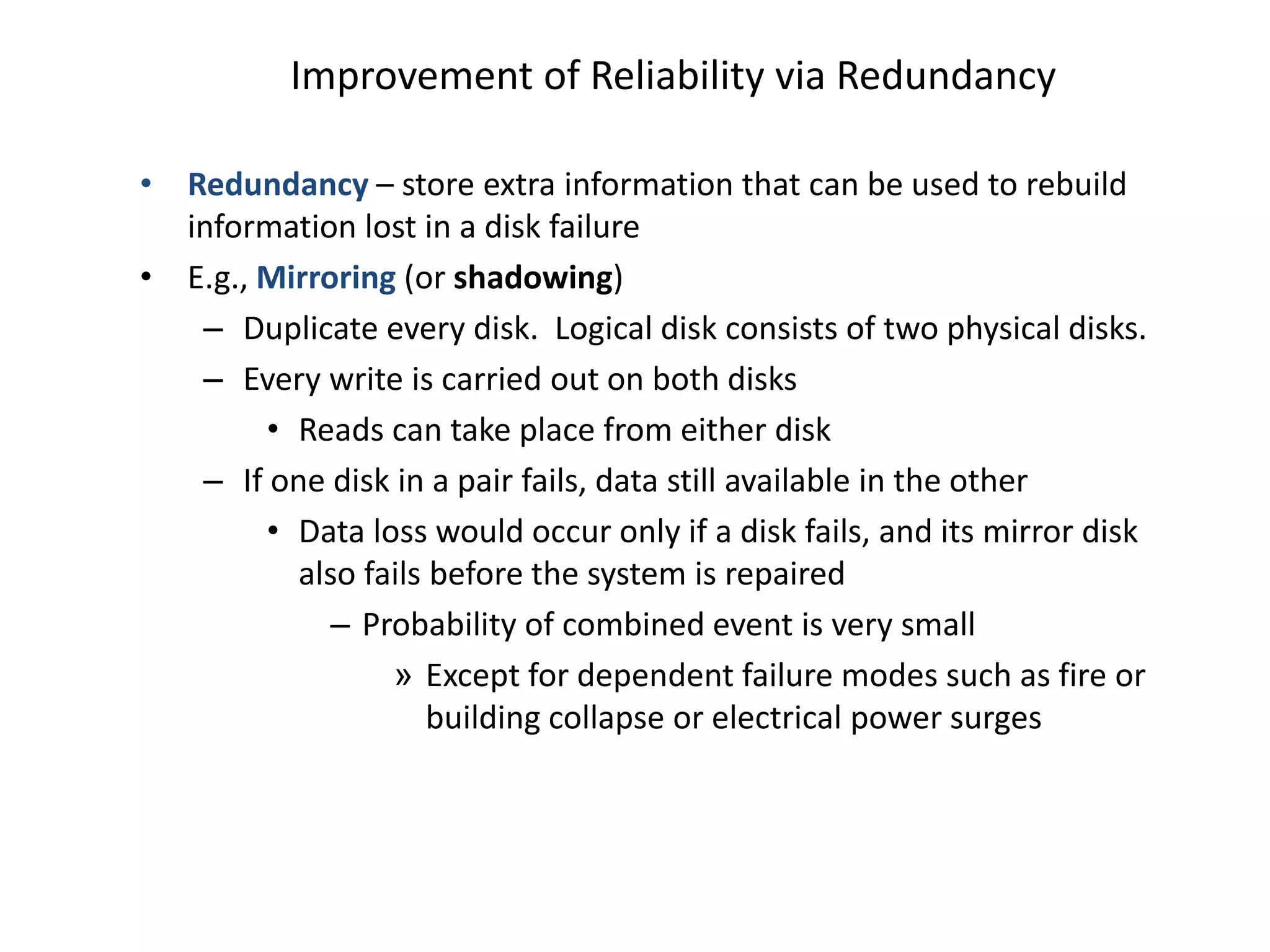 Improvement of Reliability via Redundancy

• Redundancy – store extra information that can be used to rebuild information lost in a disk failure
• E.g., Mirroring (or shadowing)
– Duplicate every disk. Logical disk consists of two physical disks.
– Every write is carried out on both disks
• Reads can take place from either disk
– If one disk in a pair fails, data still available in the other
• Data loss would occur only if a disk fails, and its mirror disk also fails before the system is repaired
– Probability of combined event is very small
» Except for dependent failure modes such as fire or building collapse or electrical power surges